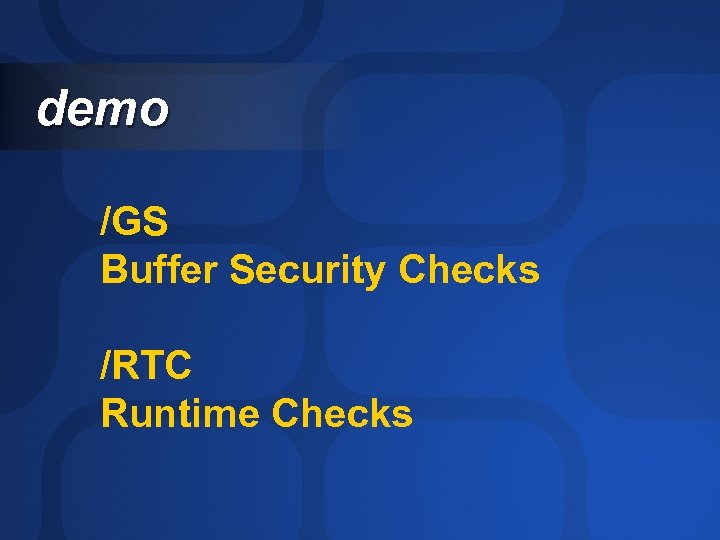 demo

/GS
Buffer Security Checks

/RTC
Runtime Checks